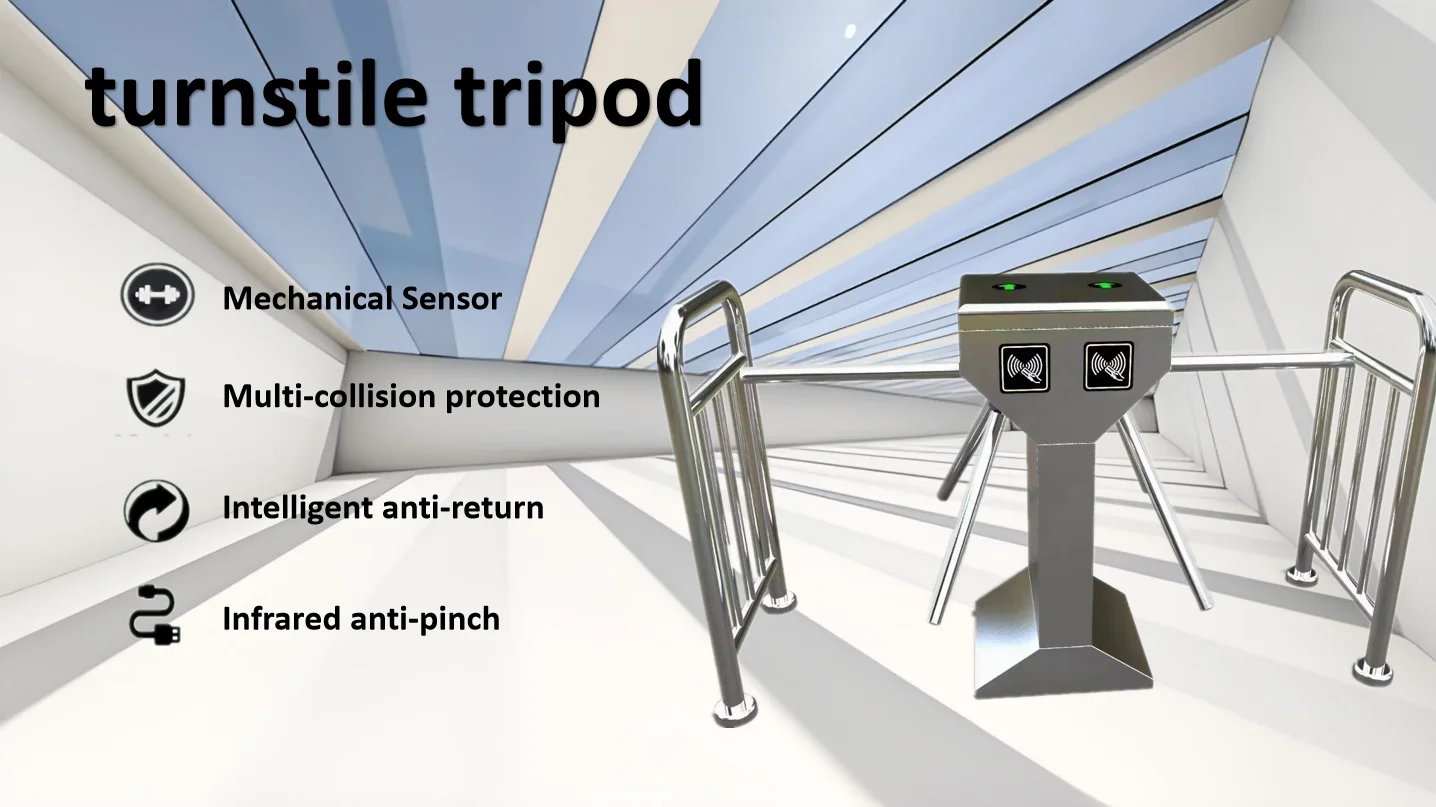 turnstile tripod

Mechanical Sensor

Multi-collision protection

Intelligent anti-return

Infrared anti-pinch